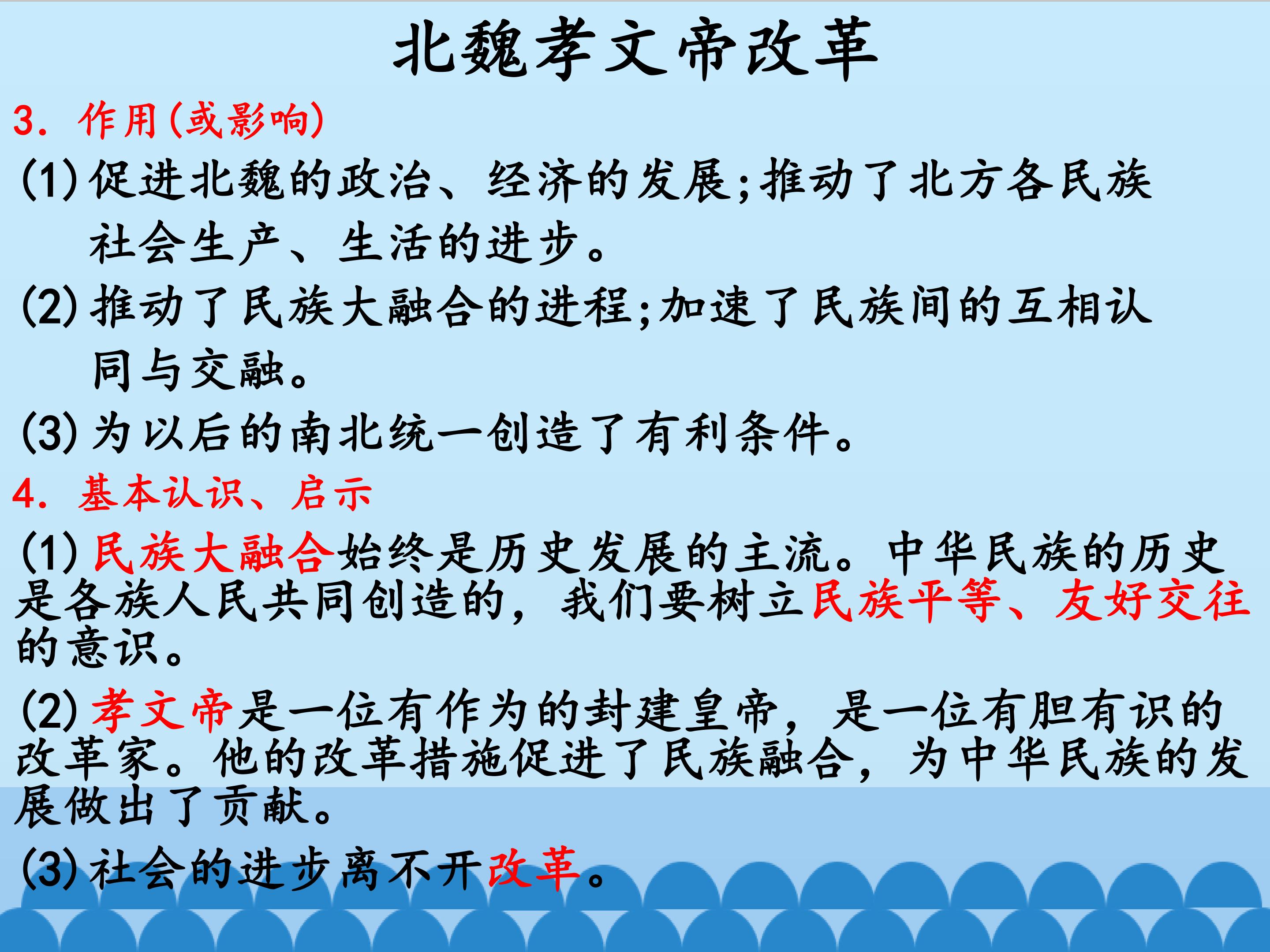 北魏孝文帝改革

3.作用(或影响)

(1)促进北魏的政治、经济的发展;推动了北方各民族社会生产、生活的进步。

(2)推动了民族大融合的进程;加速了民族间的互相认同与交融。

(3)为以后的南北统一创造了有利条件。

4.基本认识、启示

(1)民族大融合始终是历史发展的主流。中华民族的历史是各族人民共同创造的,我们要树立民族平等、友好交往的意识。

(2)孝文帝是一位有作为的封建皇帝,是一位有胆有识的改革家。他的改革措施促进了民族融合,为中华民族的发展做出了贡献。

(3)社会的进步离不开改革。